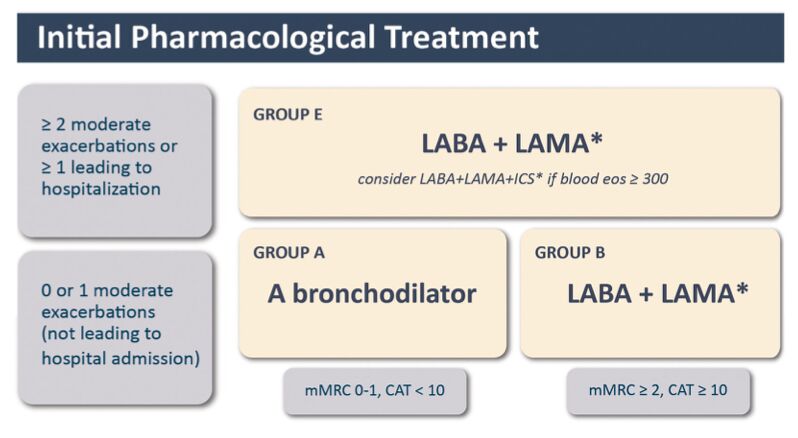 Initial Pharmacological Treatment

≥ 2 moderate exacerbations or ≥ 1 leading to hospitalization

GROUP E

LABA + LAMA*

consider LABA+LAMA+ICS* if blood eos ≥ 300

0 or 1 moderate exacerbations (not leading to hospital admission)

GROUP A

A bronchodilator

GROUP B

LABA + LAMA*

mMRC 0-1, CAT < 10

mMRC ≥ 2, CAT ≥ 10